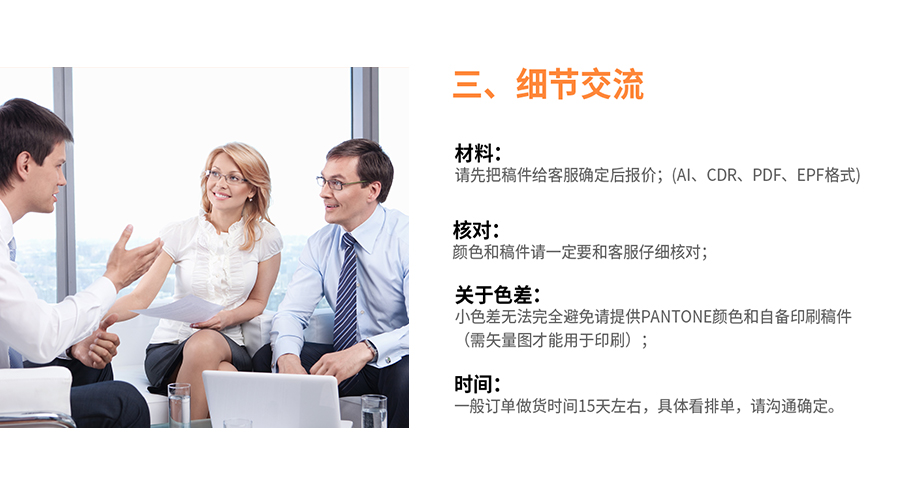 三、细节交流

材料：
请先把稿件给客服确定后报价；（AI、CDR、PDF、EPF格式）

核对：
颜色和稿件请一定要和客服仔细核对；

关于色差：
小色差无法完全避免请提供PANTONE颜色和自备印刷稿件（需矢量图才能用于印刷）；

时间：
一般订单做货时间15天左右，具体看排单，请沟通确定。